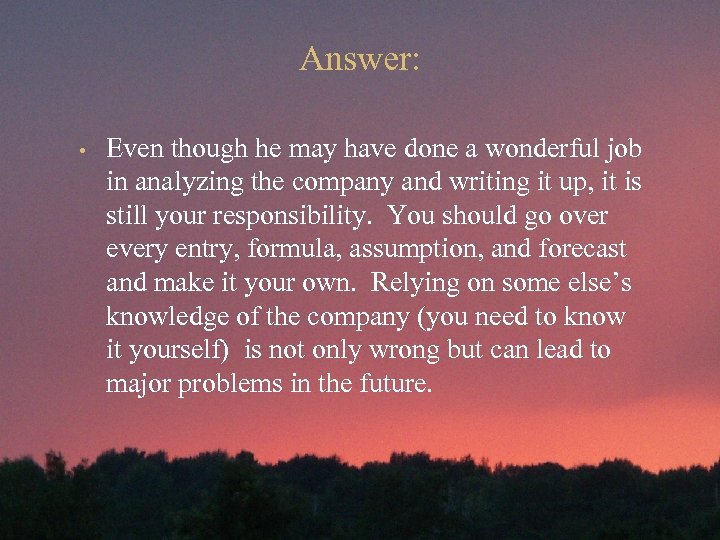 Answer:

• Even though he may have done a wonderful job in analyzing the company and writing it up, it is still your responsibility. You should go over every entry, formula, assumption, and forecast and make it your own. Relying on some else’s knowledge of the company (you need to know it yourself) is not only wrong but can lead to major problems in the future.